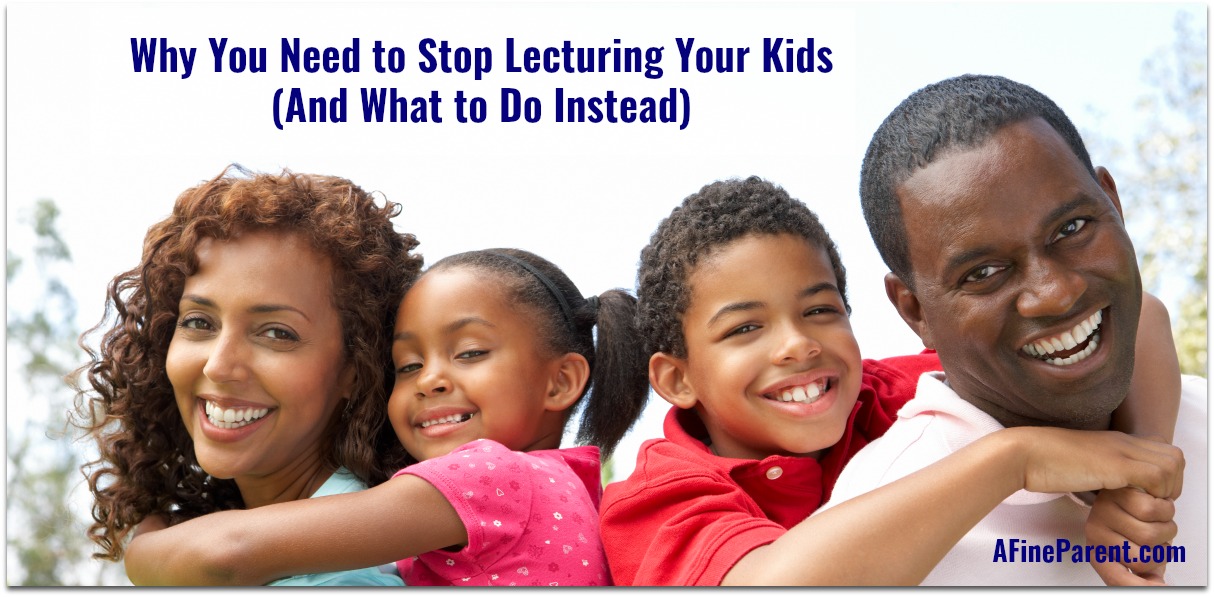 Why You Need to Stop Lecturing Your Kids
(And What to Do Instead)

AFineParent.com